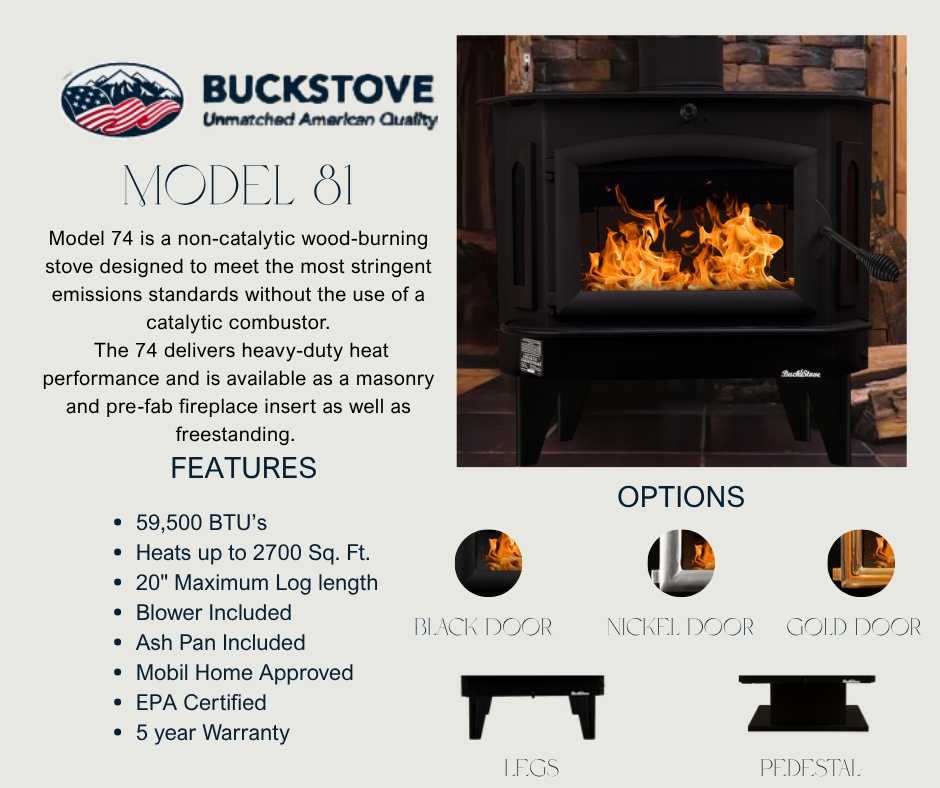 BUCKSTOVE
Unmatched American Quality

MODEL 81

Model 74 is a non-catalytic wood-burning stove designed to meet the most stringent emissions standards without the use of a catalytic combustor.
The 74 delivers heavy-duty heat performance and is available as a masonry and pre-fab fireplace insert as well as freestanding.

FEATURES

- 59,500 BTU's
- Heats up to 2700 Sq. Ft.
- 20" Maximum Log length
- Blower Included
- Ash Pan Included
- Mobil Home Approved
- EPA Certified
- 5 year Warranty

BuckStove

OPTIONS

BLACK DOOR
NICKEL DOOR
GOLD DOOR

LEGS
PEDESTAL